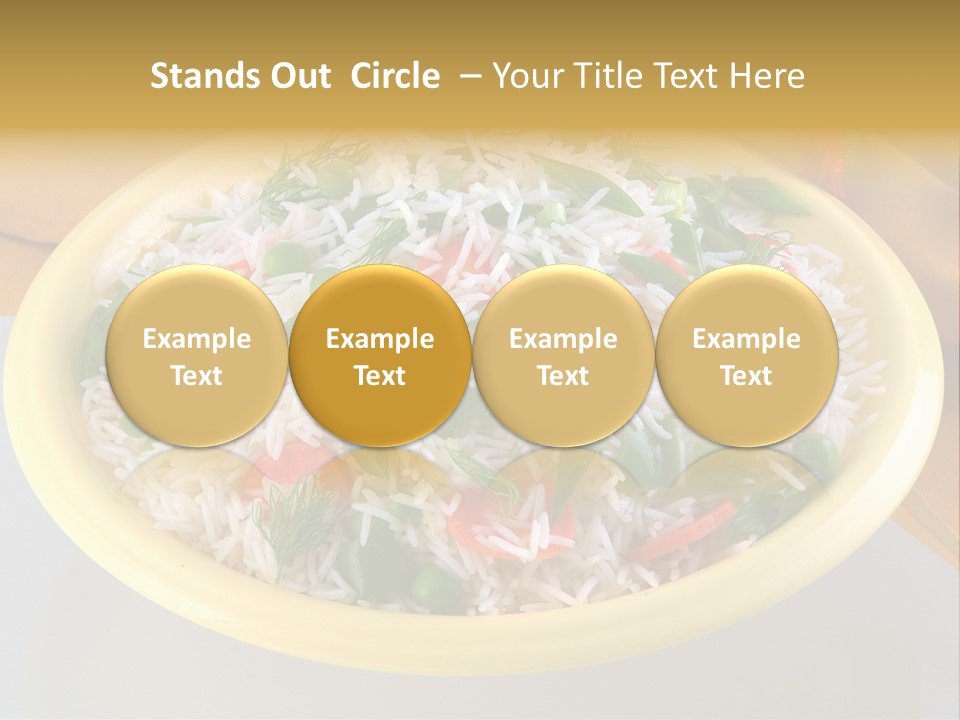 Stands Out Circle – Your Title Text Here

Example Text

Example Text

Example Text

Example Text